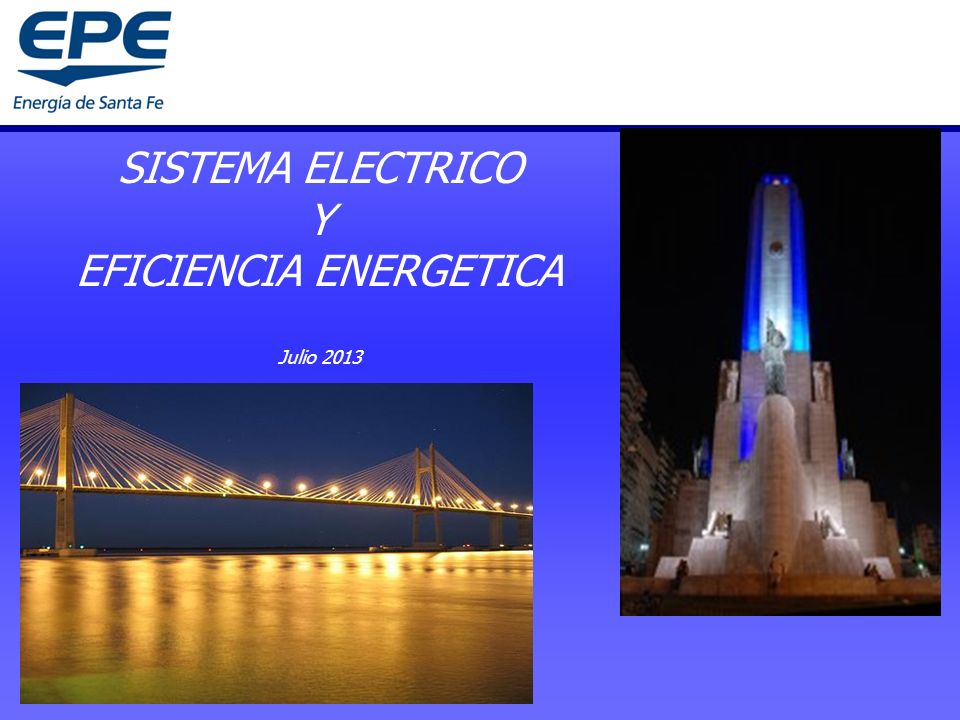 EPE
Energía de Santa Fe

SISTEMA ELECTRICO
Y
EFICIENCIA ENERGETICA

Julio 2013